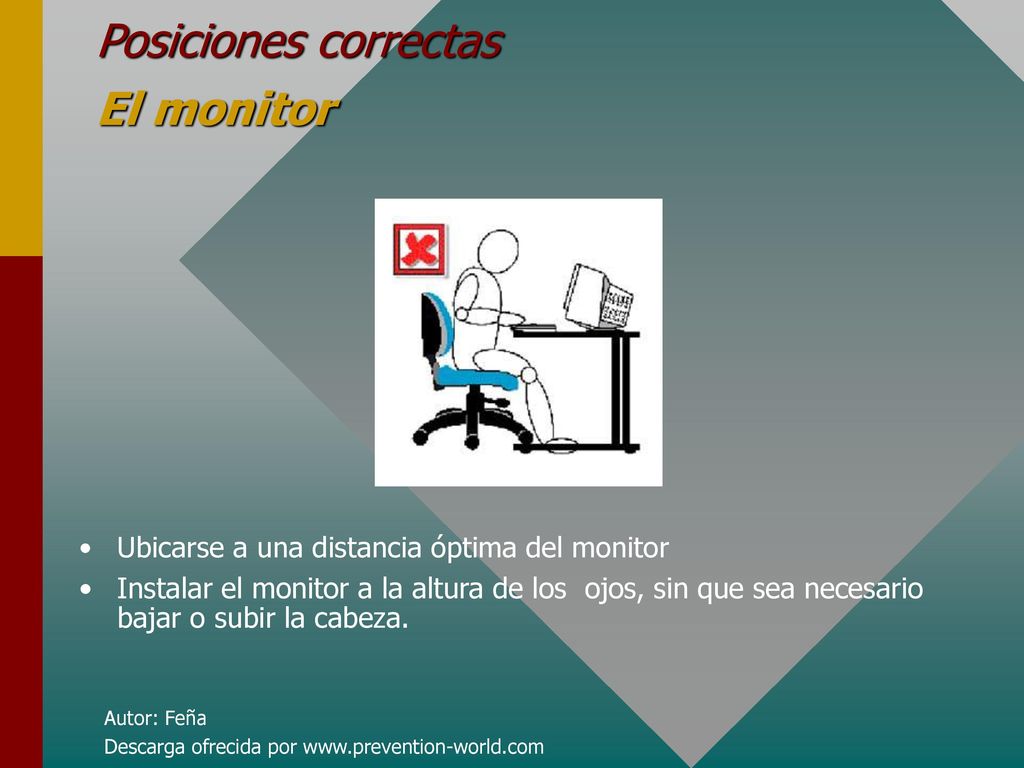 Posiciones correctas
El monitor

• Ubicarse a una distancia óptima del monitor
• Instalar el monitor a la altura de los ojos, sin que sea necesario bajar o subir la cabeza.

Autor: Feña
Descarga ofrecida por www.prevention-world.com